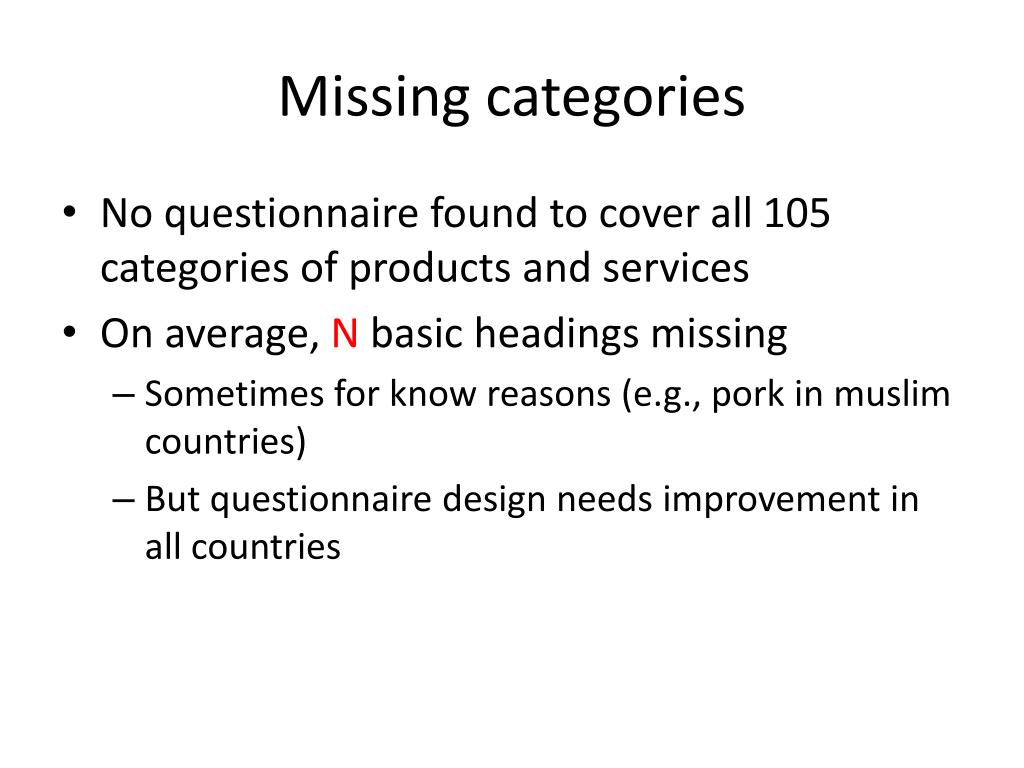 Missing categories

• No questionnaire found to cover all 105 categories of products and services
• On average, N basic headings missing
– Sometimes for know reasons (e.g., pork in muslim countries)
– But questionnaire design needs improvement in all countries